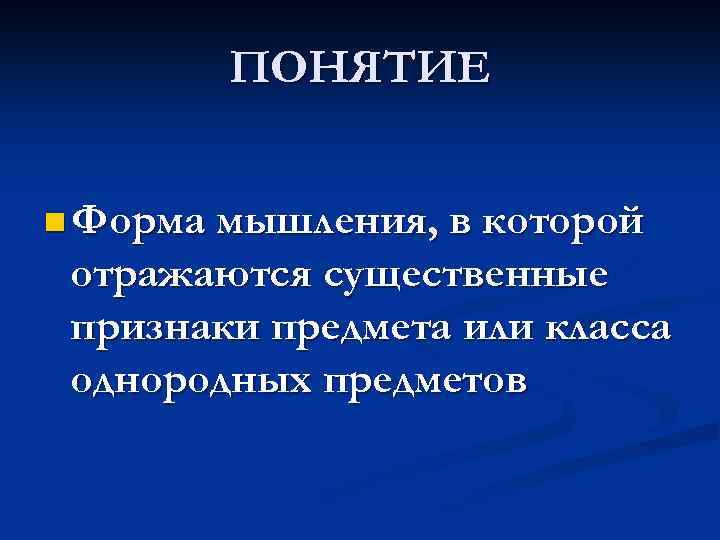 ПОНЯТИЕ

Форма мышления, в которой отражаются существенные признаки предмета или класса однородных предметов